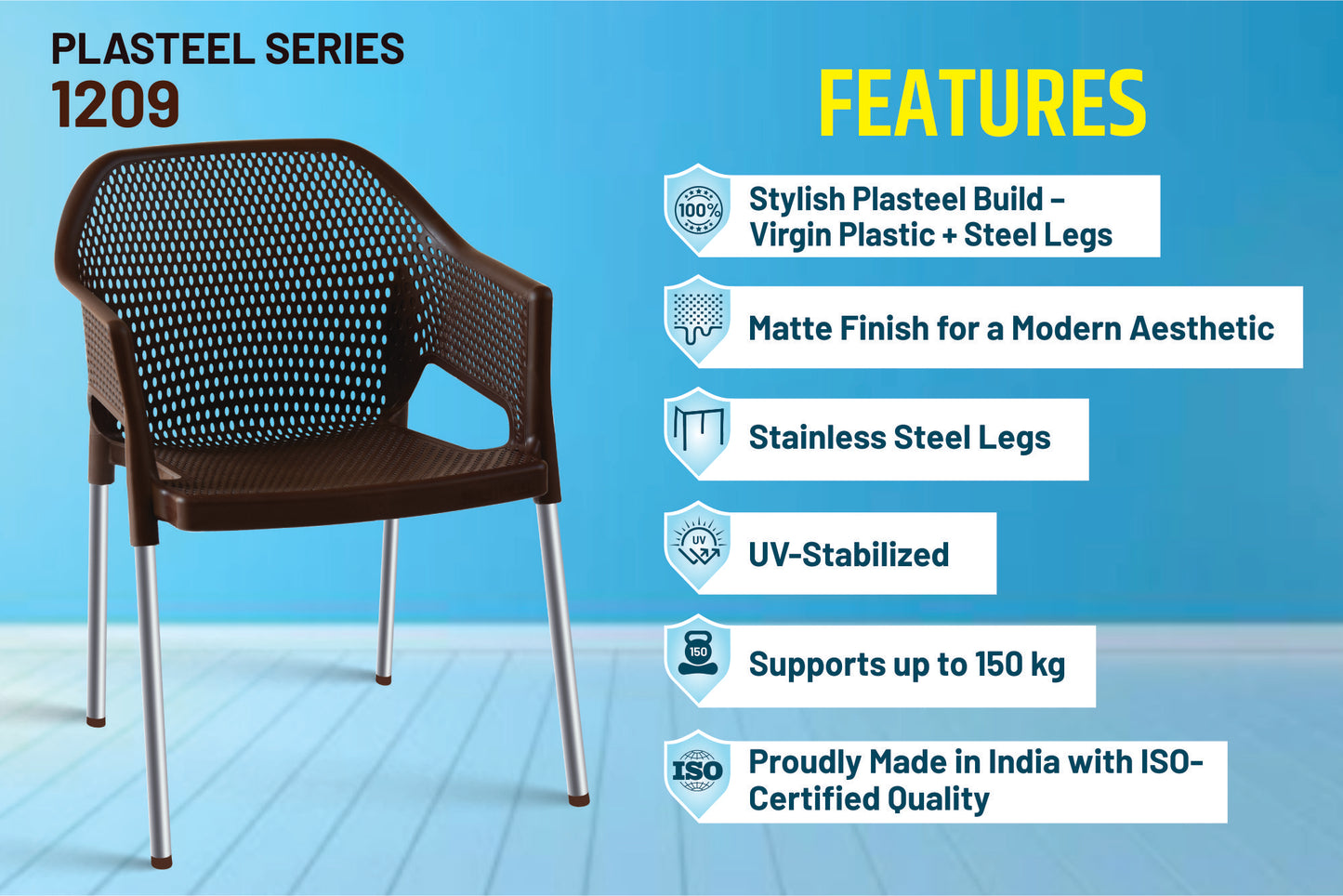 PLASTEEL SERIES
1209

FEATURES

100%
Stylish Plasteel Build – Virgin Plastic + Steel Legs

Matte Finish for a Modern Aesthetic

Stainless Steel Legs

UV
UV-Stabilized

150
Supports up to 150 kg

ISO
Proudly Made in India with ISO-Certified Quality